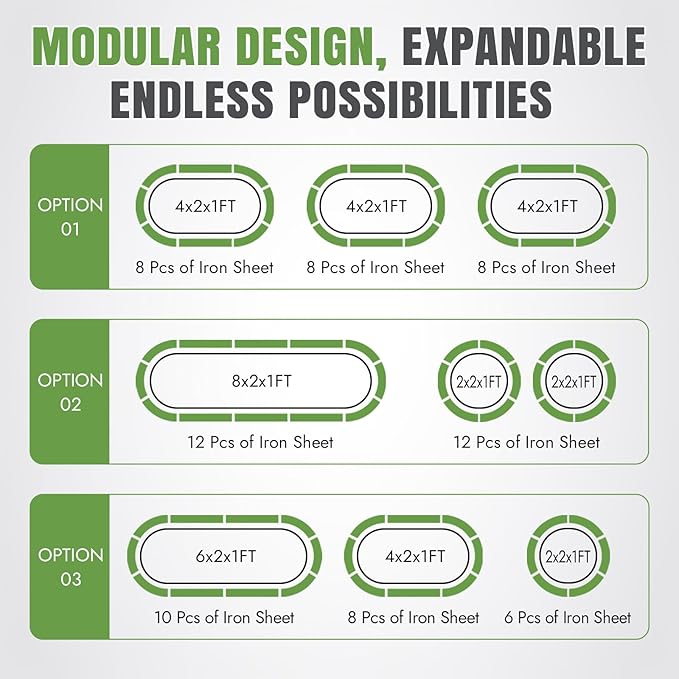 MODULAR DESIGN, EXPANDABLE ENDLESS POSSIBILITIES

OPTION 01

4x2x1FT
8 Pcs of Iron Sheet

4x2x1FT
8 Pcs of Iron Sheet

4x2x1FT
8 Pcs of Iron Sheet

OPTION 02

8x2x1FT
12 Pcs of Iron Sheet

2x2x1FT
2x2x1FT
12 Pcs of Iron Sheet

OPTION 03

6x2x1FT
10 Pcs of Iron Sheet

4x2x1FT
8 Pcs of Iron Sheet

2x2x1FT
6 Pcs of Iron Sheet